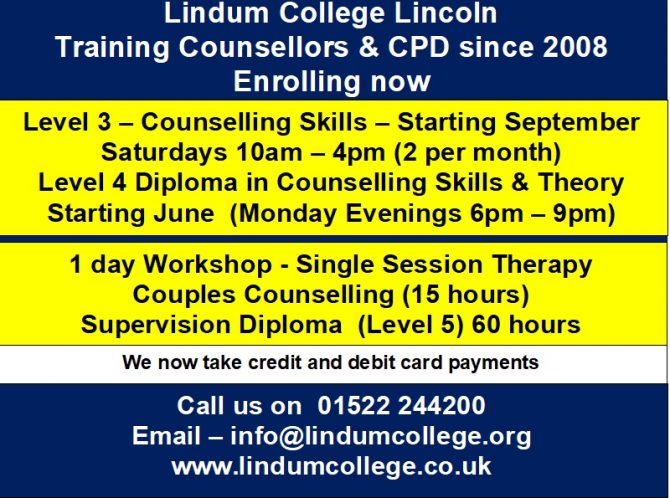 Lindum College Lincoln
Training Counsellors & CPD since 2008
Enrolling now

Level 3 – Counselling Skills – Starting September
Saturdays 10am – 4pm (2 per month)
Level 4 Diploma in Counselling Skills & Theory
Starting June (Monday Evenings 6pm – 9pm)

1 day Workshop - Single Session Therapy
Couples Counselling (15 hours)
Supervision Diploma (Level 5) 60 hours

We now take credit and debit card payments

Call us on 01522 244200
Email – info@lindumcollege.org
www.lindumcollege.co.uk